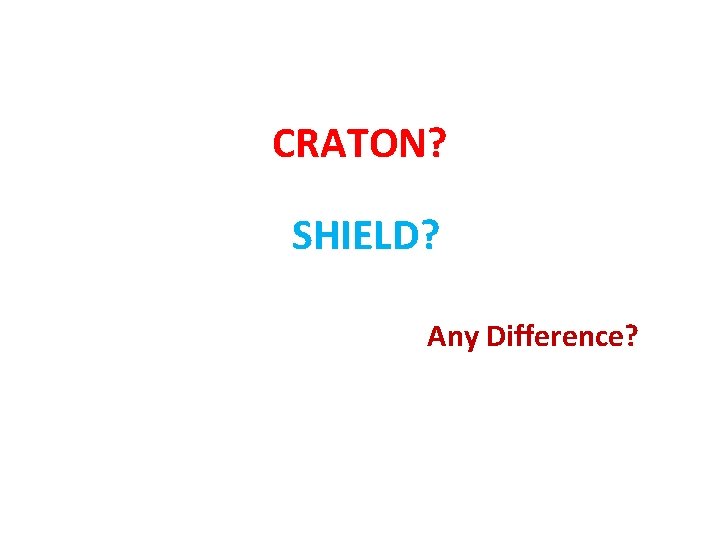 CRATON?

SHIELD?

Any Difference?